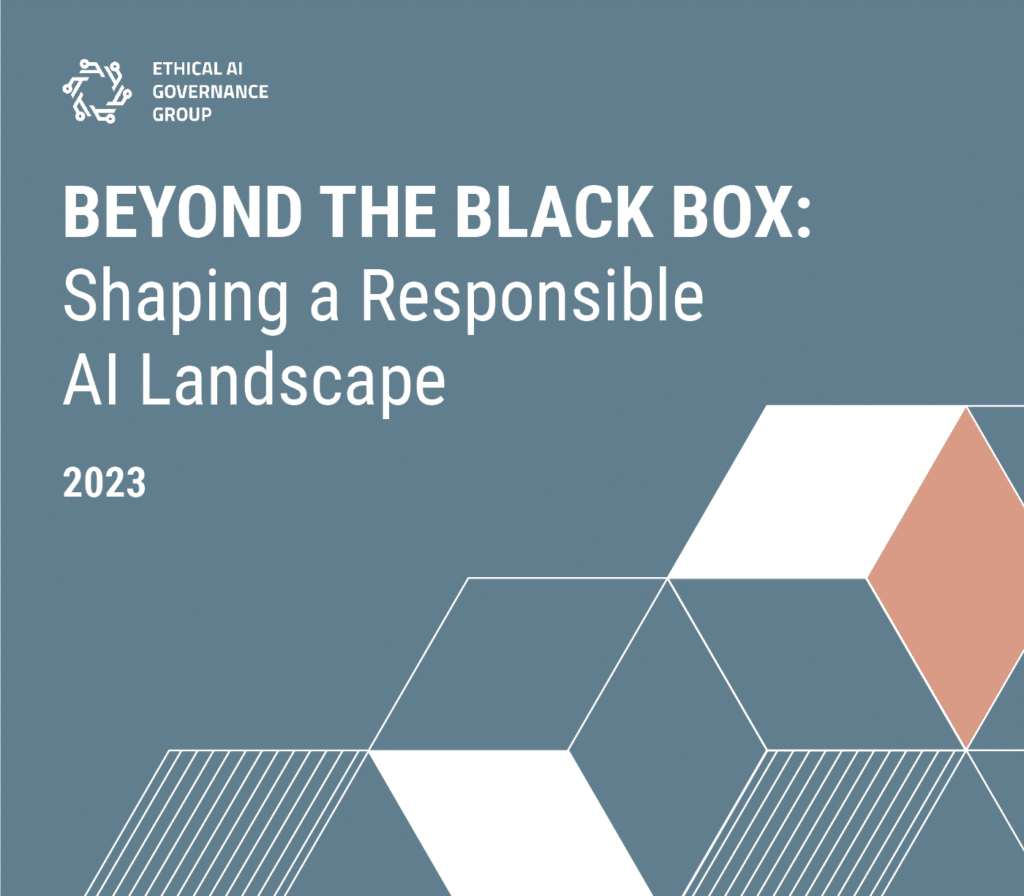 ETHICAL AI
GOVERNANCE
GROUP

BEYOND THE BLACK BOX:
Shaping a Responsible AI Landscape

2023